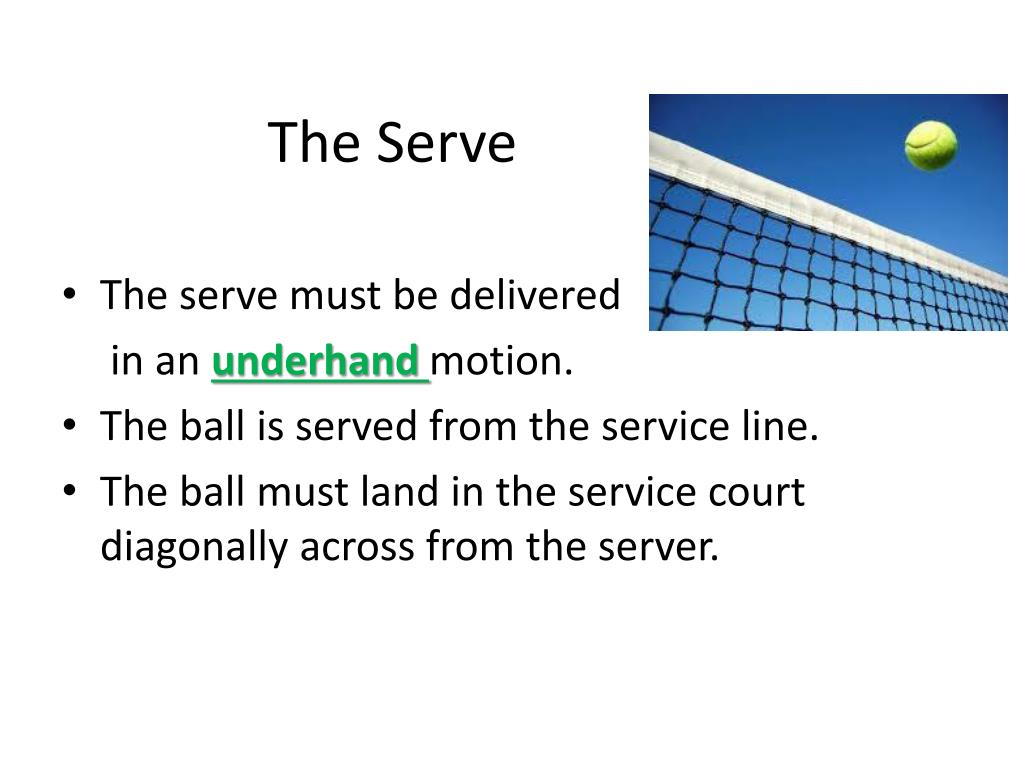 The Serve

• The serve must be delivered in an underhand motion.
• The ball is served from the service line.
• The ball must land in the service court diagonally across from the server.